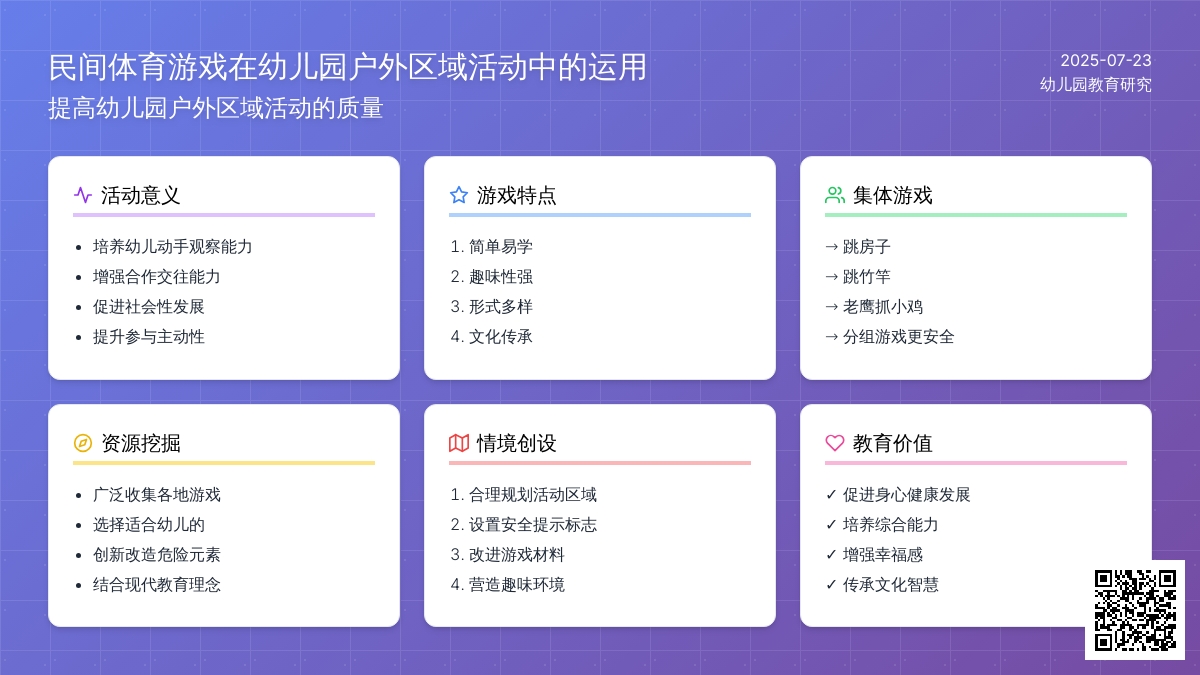 民间体育游戏在幼儿园户外区域活动中的运用
提高幼儿园户外区域活动的质量

2025-07-23
幼儿园教育研究

活动意义

- 培养幼儿动手观察能力
- 增强合作交往能力
- 促进社会性发展
- 提升参与主动性

游戏特点

1. 简单易学
2. 趣味性强
3. 形式多样
4. 文化传承

集体游戏

→ 跳房子
→ 跳竹竿
→ 老鹰抓小鸡
→ 分组游戏更安全

资源挖掘

- 广泛收集各地游戏
- 选择适合幼儿的
- 创新改造危险元素
- 结合现代教育理念

情境创设

1. 合理规划活动区域
2. 设置安全提示标志
3. 改进游戏材料
4. 营造趣味环境

教育价值

✓ 促进身心健康发展
✓ 培养综合能力
✓ 增强幸福感
✓ 传承文化智慧